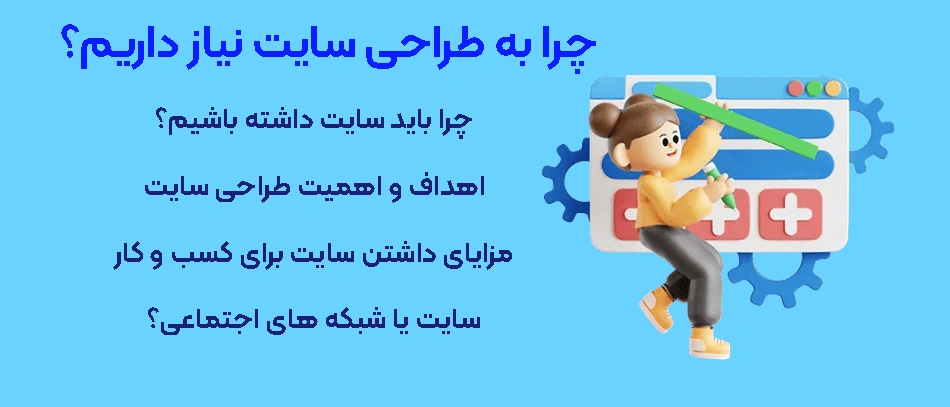 چرا به طراحی سایت نیاز داریم؟

چرا باید سایت داشته باشیم؟

اهداف و اهمیت طراحی سایت

مزایای داشتن سایت برای کسب و کار

سایت یا شبکه های اجتماعی؟